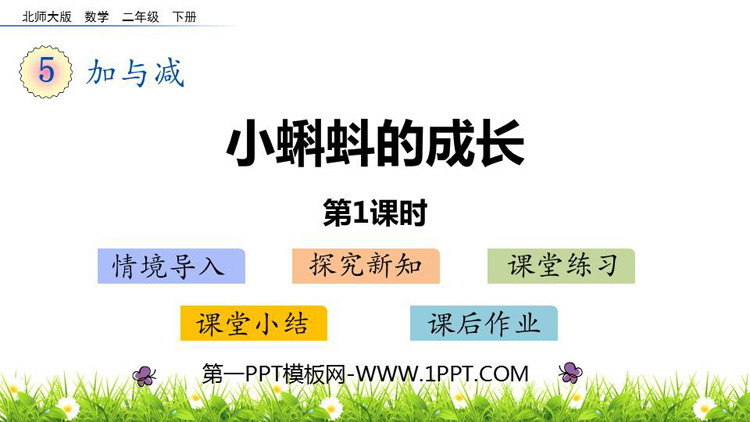 北师大版　数学　二年级　下册

5 加与减

小蝌蚪的成长

第1课时

情境导入　探究新知　课堂练习

课堂小结　课后作业

第一PPT模板网-WWW.1PPT.COM